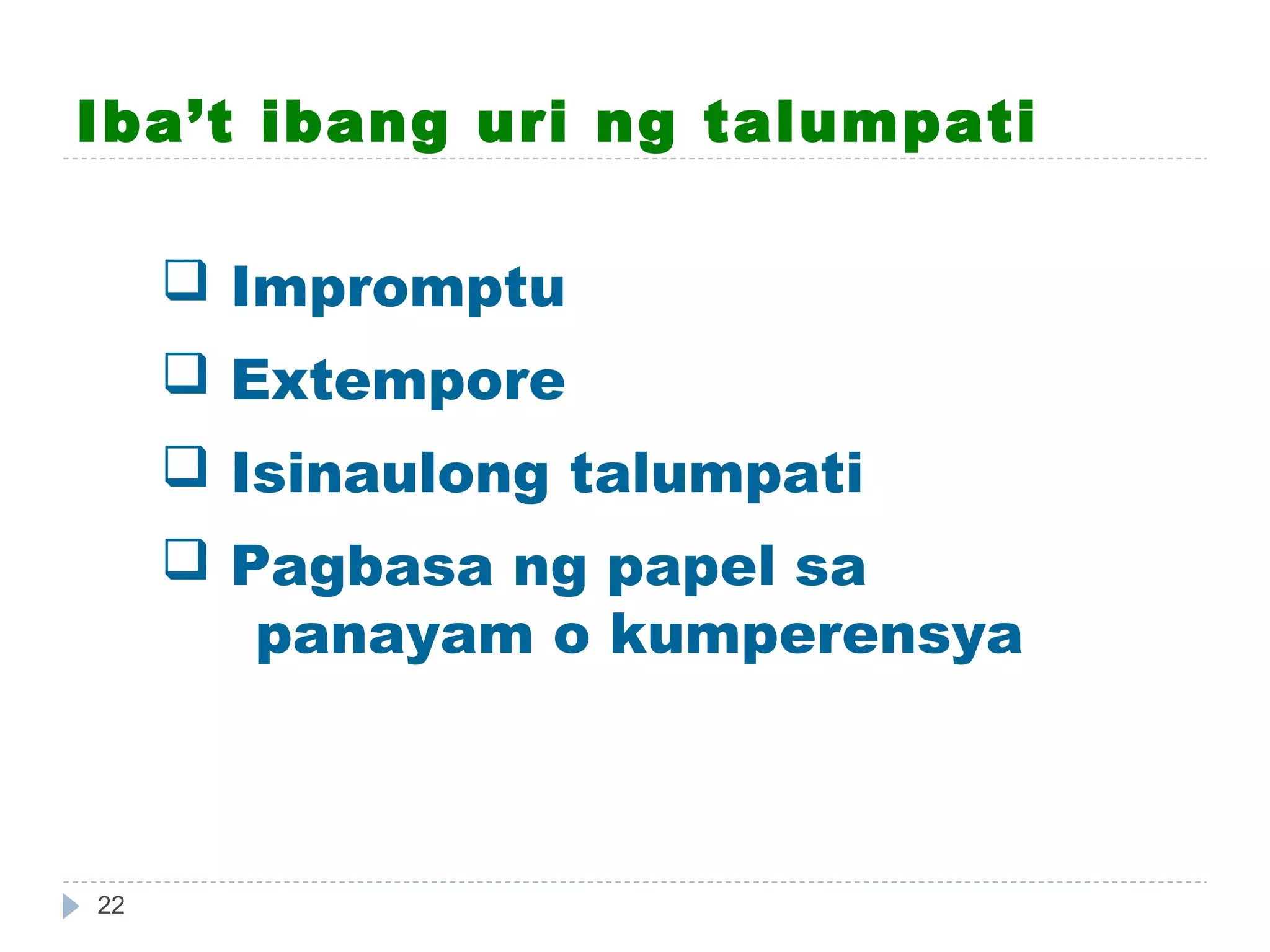 Iba’t ibang uri ng talumpati

❑ Impromptu
❑ Extempore
❑ Isinaulong talumpati
❑ Pagbasa ng papel sa panayam o kumperensya

22